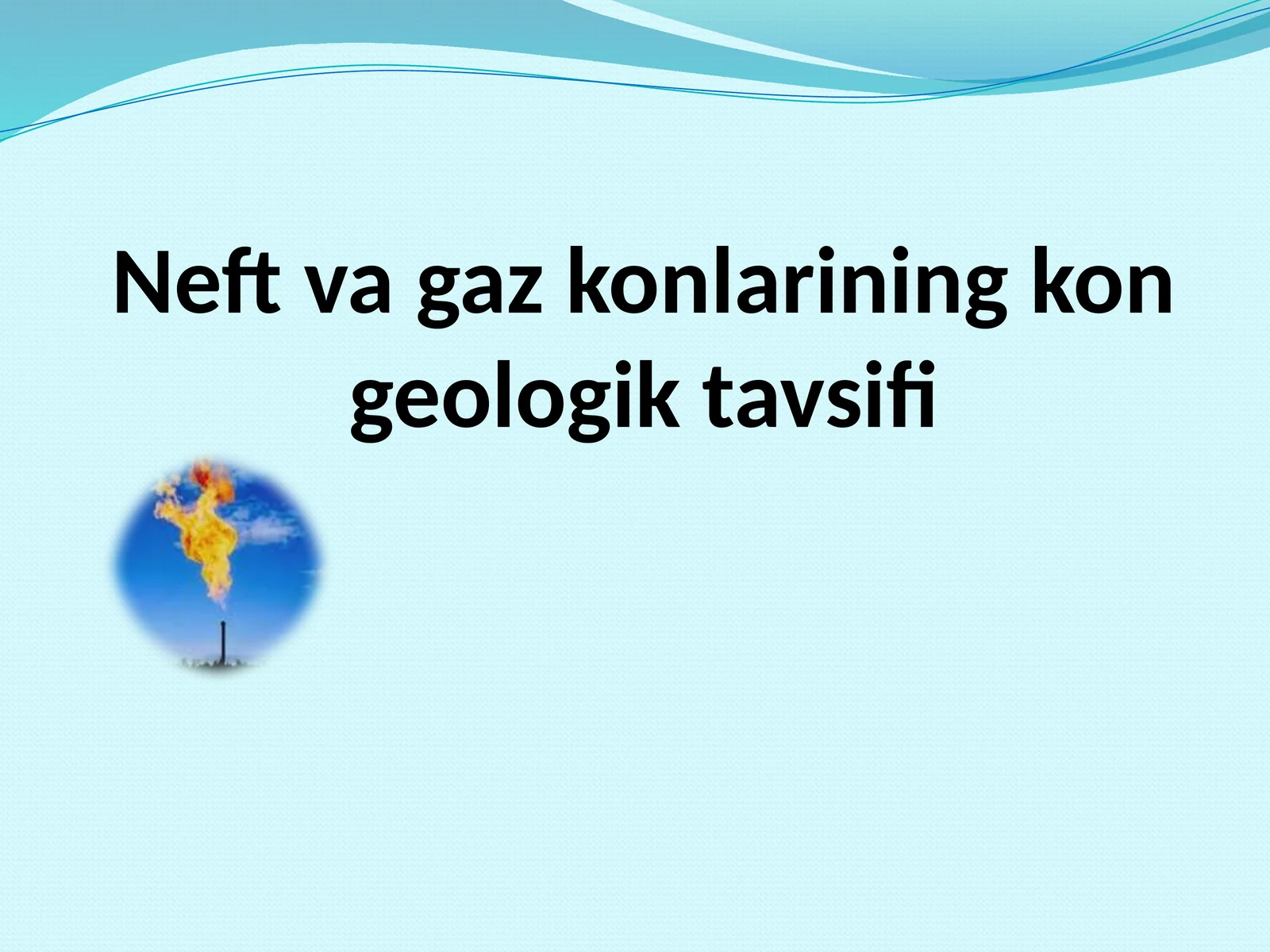 Neft va gaz konlarining kon geologik tavsifi